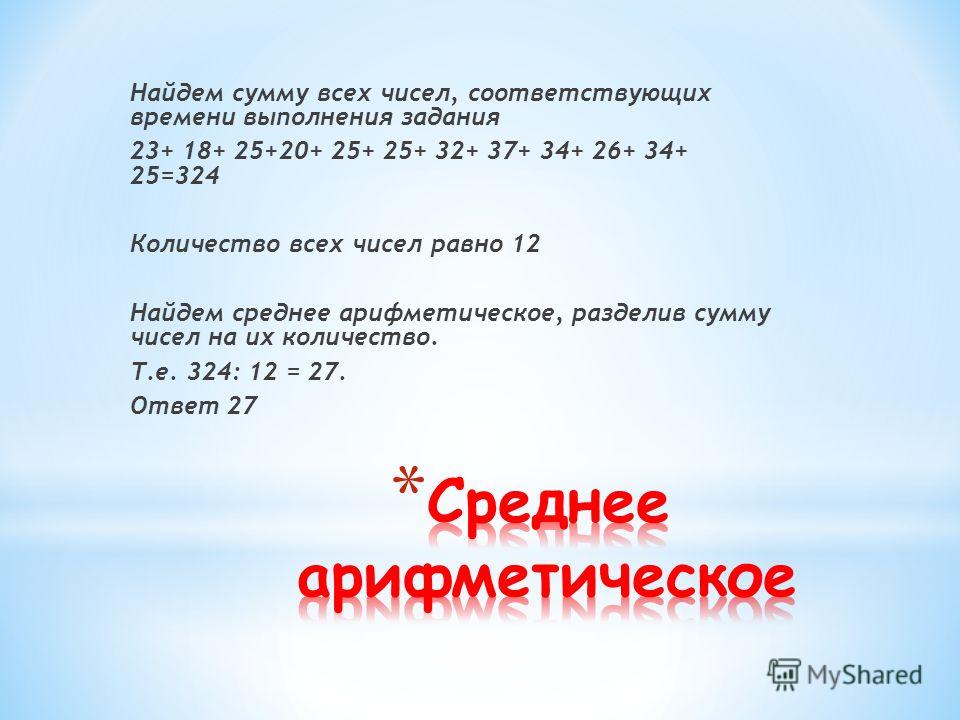 Найдем сумму всех чисел, соответствующих времени выполнения задания

23+ 18+ 25+20+ 25+ 25+ 32+ 37+ 34+ 26+ 34+ 25=324

Количество всех чисел равно 12

Найдем среднее арифметическое, разделив сумму чисел на их количество.

Т.е. 324: 12 = 27.

Ответ 27

*Среднее арифметическое

MyShared